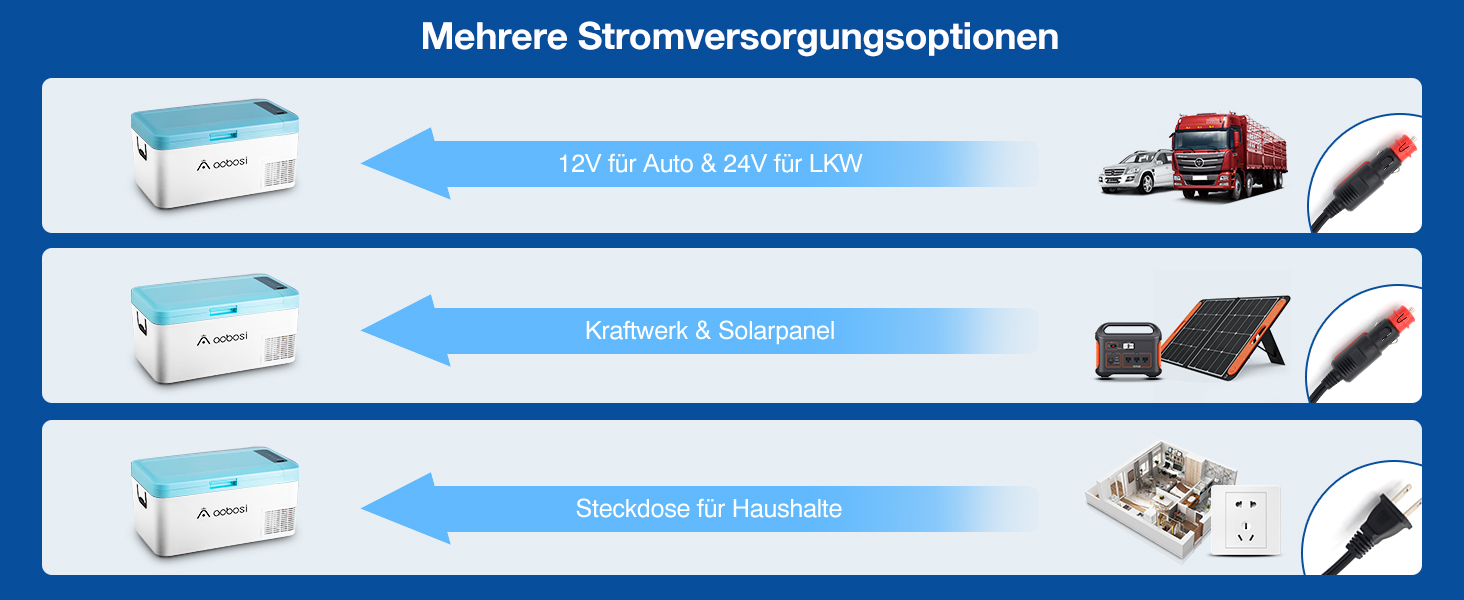 Mehrere Stromversorgungsoptionen

aobosi

12V für Auto & 24V für LKW

aobosi

Kraftwerk & Solarpanel

aobosi

Steckdose für Haushalte